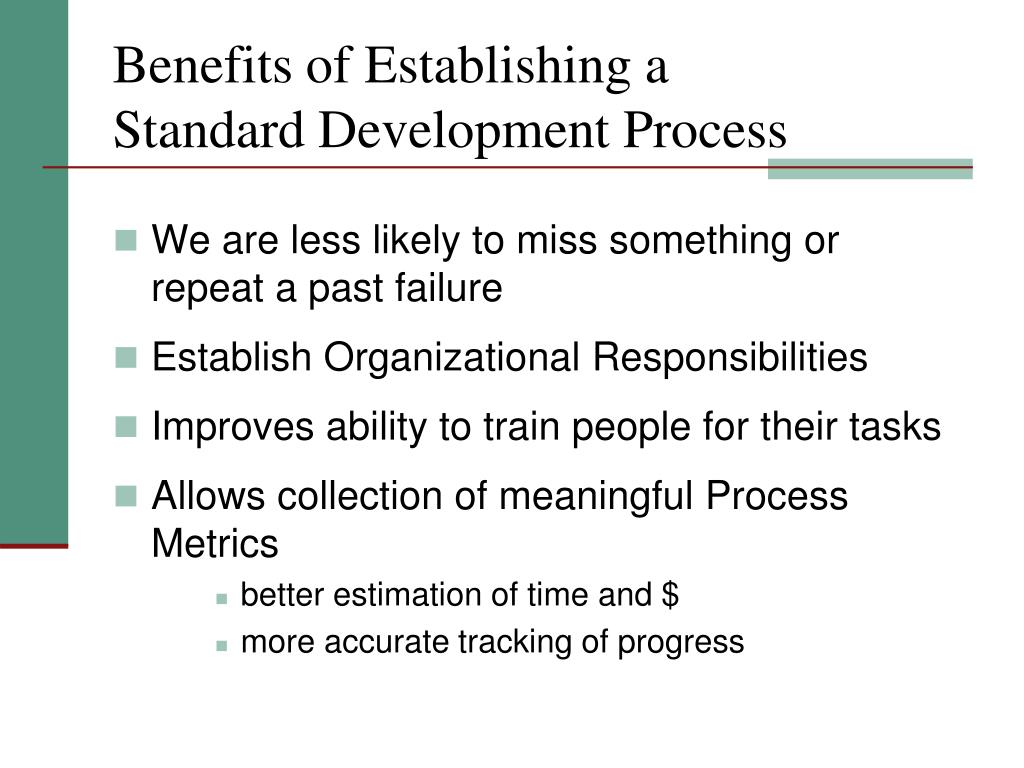 Benefits of Establishing a Standard Development Process

- We are less likely to miss something or repeat a past failure
- Establish Organizational Responsibilities
- Improves ability to train people for their tasks
- Allows collection of meaningful Process Metrics
  - better estimation of time and \$
  - more accurate tracking of progress